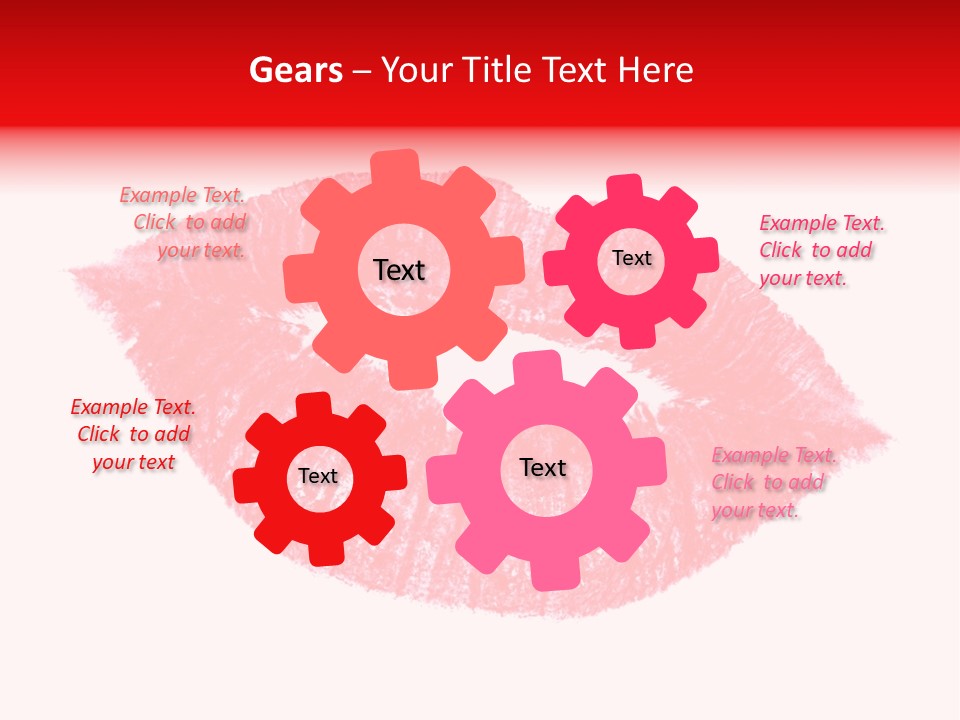 Gears – Your Title Text Here

Example Text. Click to add your text.

Text

Text

Example Text. Click to add your text.

Example Text. Click to add your text

Text

Text

Example Text. Click to add your text.